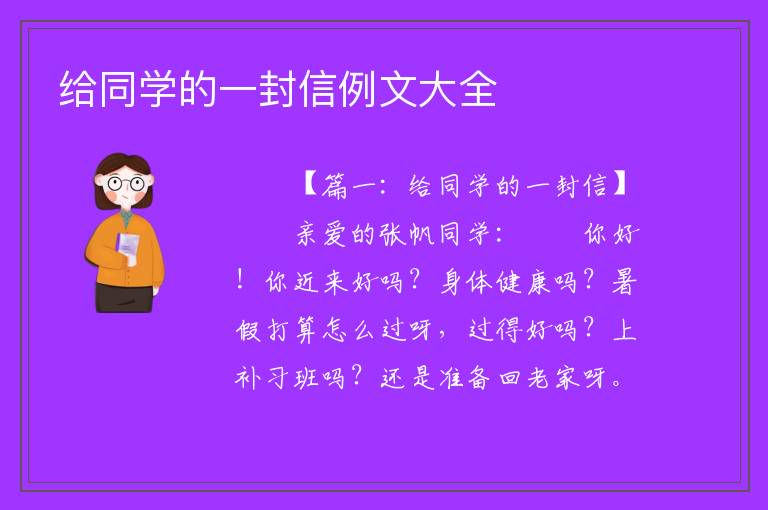 给同学的一封信例文大全

【篇一：给同学的一封信】

亲爱的张帆同学：　　你好！你近来好吗？身体健康吗？暑假打算怎么过呀，过得好吗？上补习班吗？还是准备回老家呀。